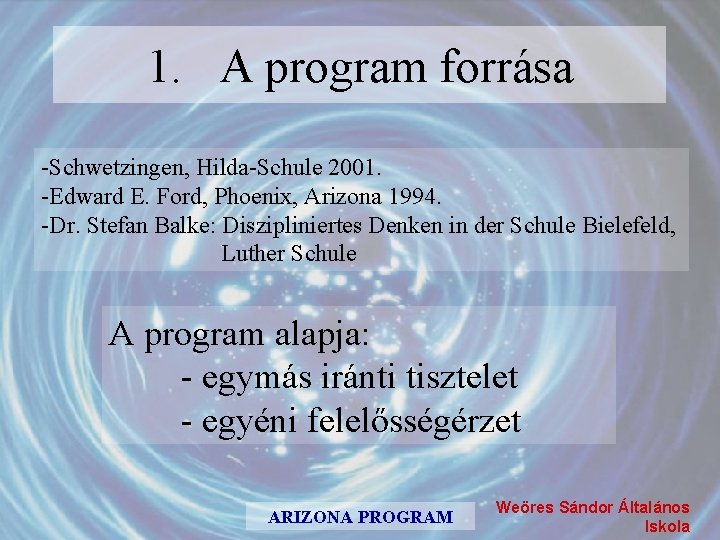 1. A program forrása

-Schwetzingen, Hilda-Schule 2001.
-Edward E. Ford, Phoenix, Arizona 1994.
-Dr. Stefan Balke: Diszipliniertes Denken in der Schule Bielefeld, Luther Schule

A program alapja:
- egymás iránti tisztelet
- egyéni felelősségérzet

ARIZONA PROGRAM

Weöres Sándor Általános Iskola